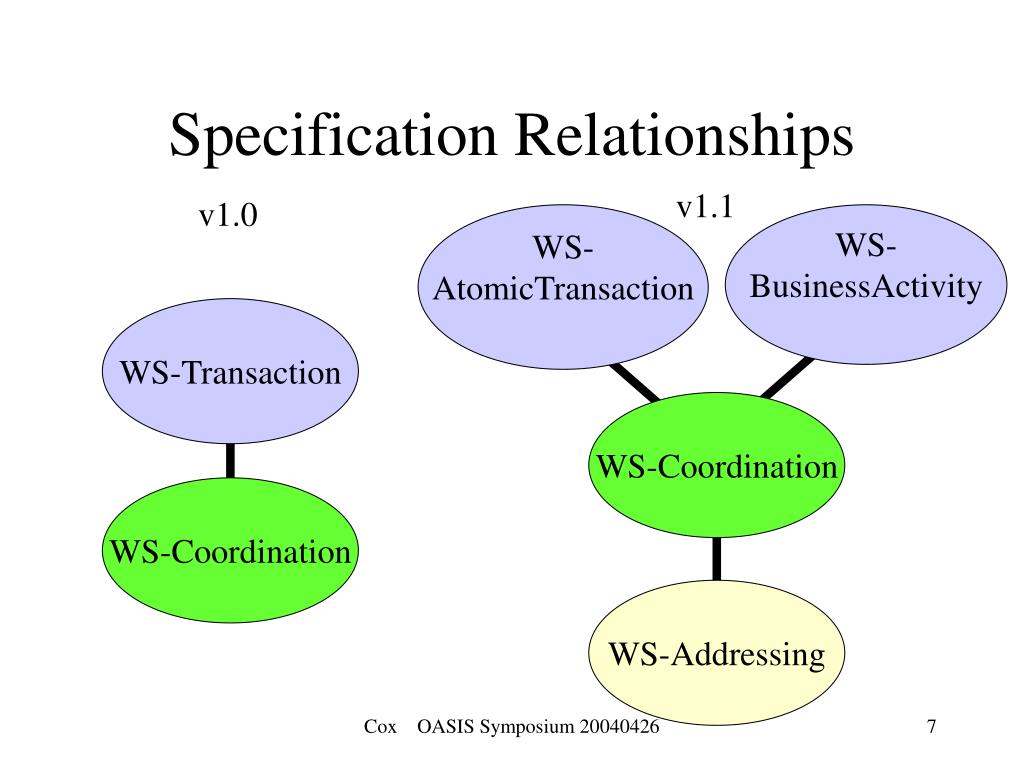 Specification Relationships

v1.0

WS-Transaction

WS-Coordination

v1.1

WS-AtomicTransaction

WS-BusinessActivity

WS-Coordination

WS-Addressing

Cox OASIS Symposium 20040426

7